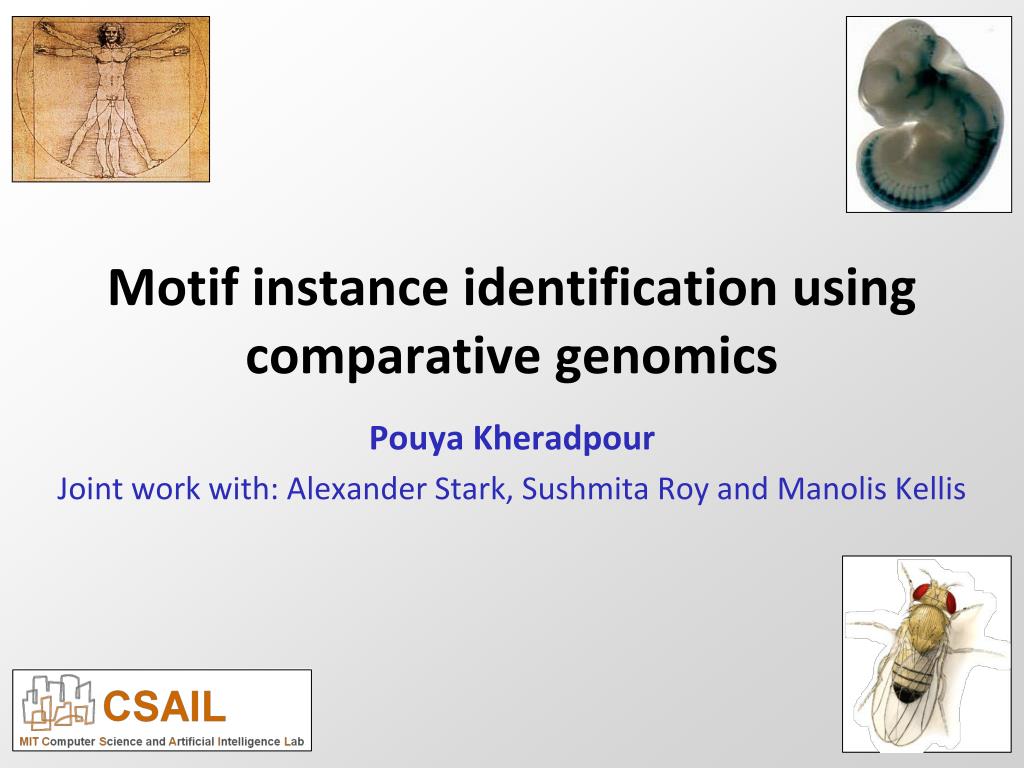 Motif instance identification using comparative genomics

Pouya Kheradpour

Joint work with: Alexander Stark, Sushmita Roy and Manolis Kellis

CSAIL
MIT Computer Science and Artificial Intelligence Lab